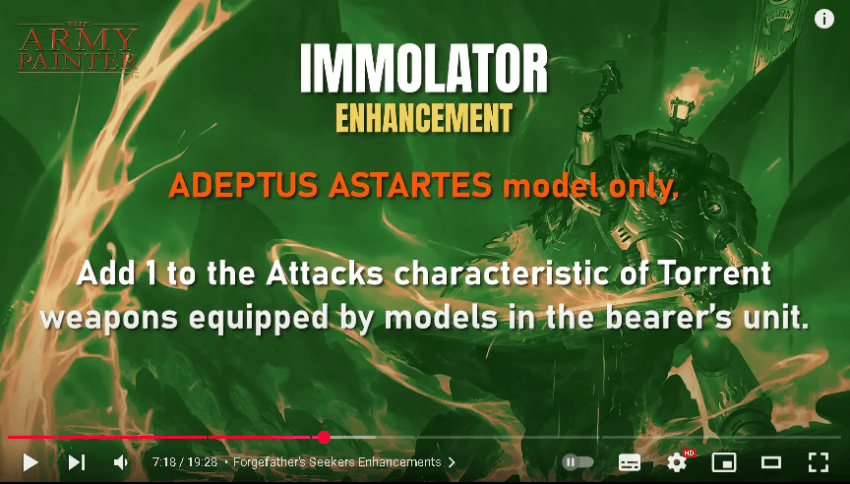 THE ARMY PAINTER

IMMOLATOR
ENHANCEMENT

ADEPTUS ASTARTES model only.

Add 1 to the Attacks characteristic of Torrent weapons equipped by models in the bearer's unit.

7:18 / 19:28 • Forgefather's Seekers Enhancements >

HD